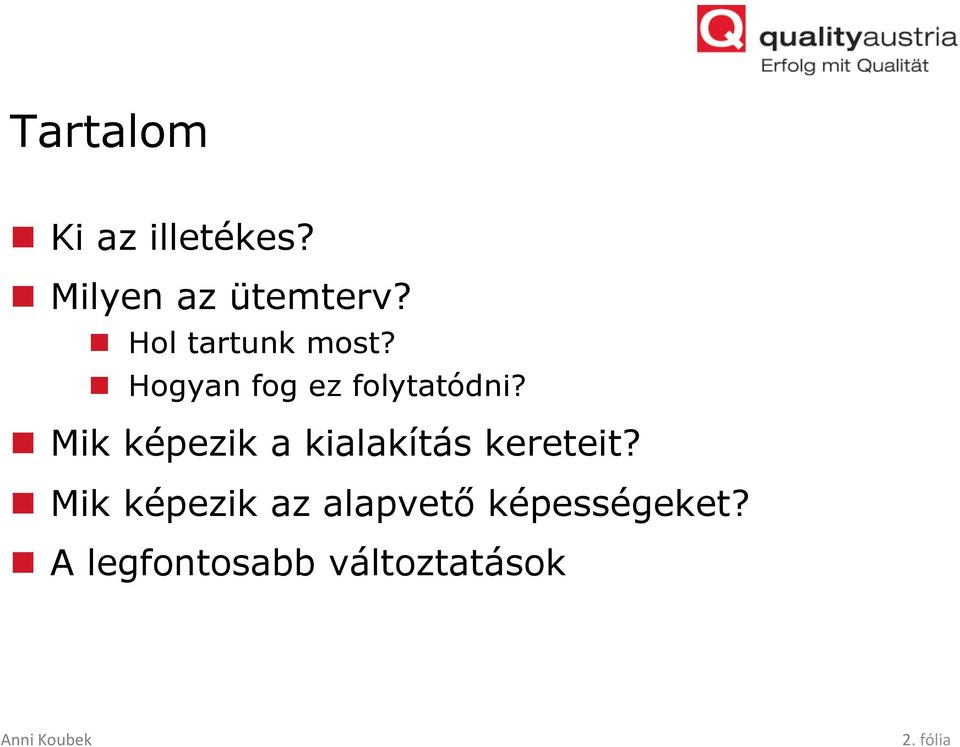 Q qualityaustria
Erfolg mit Qualität

Tartalom

Ki az illetékes?
Milyen az ütemterv?
Hol tartunk most?
Hogyan fog ez folytatódni?
Mik képezik a kialakítás kereteit?
Mik képezik az alapvető képességeket?
A legfontosabb változtatások

Anni Koubek
2. fólia